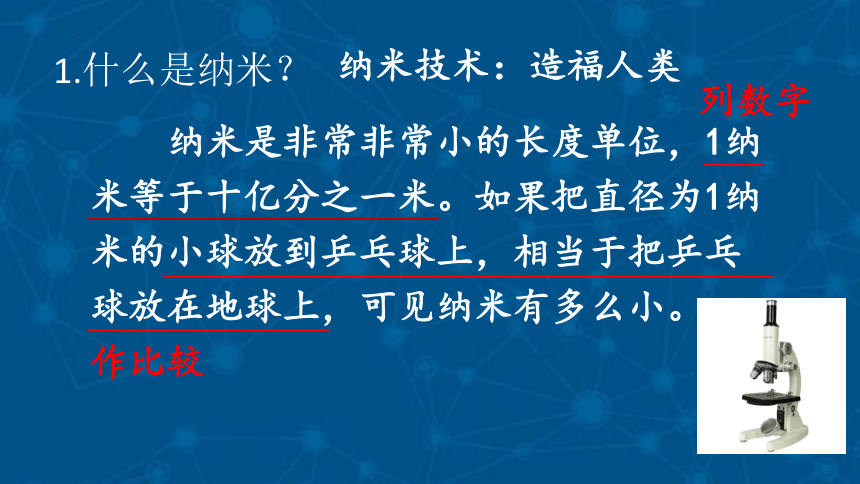 1.什么是纳米？ 纳米技术：造福人类

列数字

纳米是非常非常小的长度单位，1纳米等于十亿分之一米。如果把直径为1纳米的小球放到乒乓球上，相当于把乒乓球放在地球上，可见纳米有多么小。

作比较